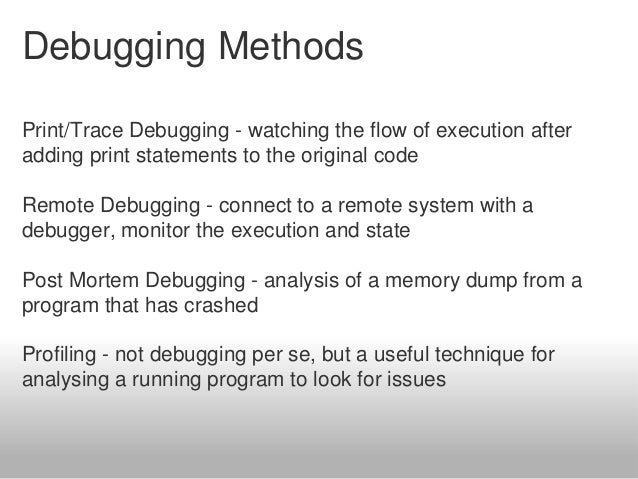 Debugging Methods

Print/Trace Debugging - watching the flow of execution after adding print statements to the original code

Remote Debugging - connect to a remote system with a debugger, monitor the execution and state

Post Mortem Debugging - analysis of a memory dump from a program that has crashed

Profiling - not debugging per se, but a useful technique for analysing a running program to look for issues